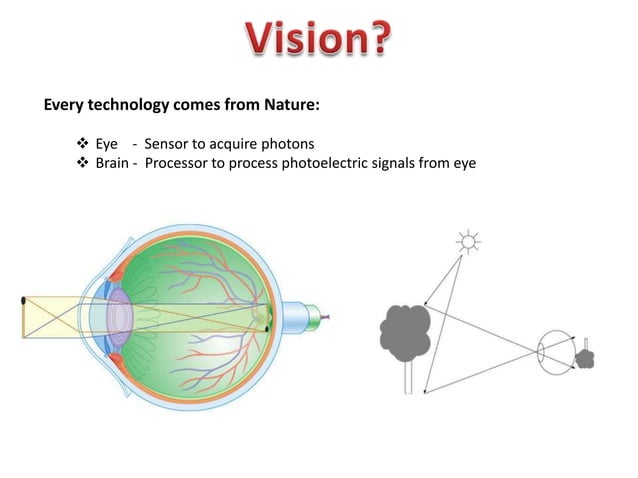 Vision?

Every technology comes from Nature:

❖ Eye - Sensor to acquire photons
❖ Brain - Processor to process photoelectric signals from eye